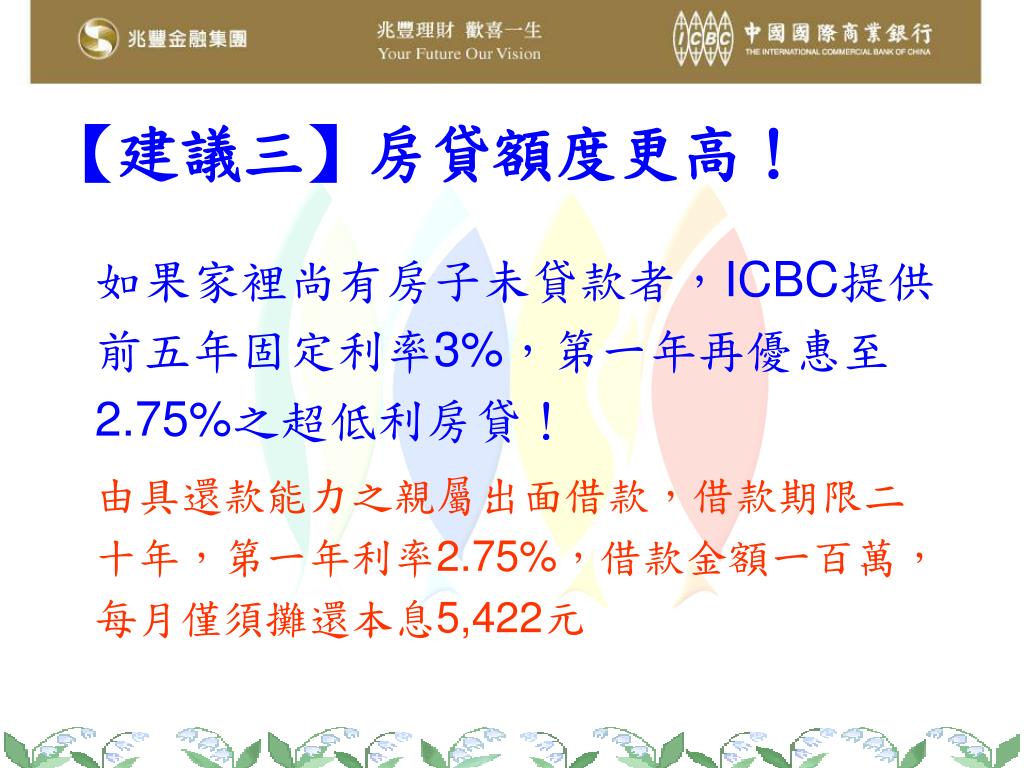 兆豐金融集團

兆豐理財 歡喜一生
Your Future Our Vision

ICBC 中國國際商業銀行
THE INTERNATIONAL COMMERCIAL BANK OF CHINA

【建議三】房貸額度更高！

如果家裡尚有房子未貸款者，ICBC提供前五年固定利率3%，第一年再優惠至2.75%之超低利房貸！

由具還款能力之親屬出面借款，借款期限二十年，第一年利率2.75%，借款金額一百萬，每月僅須攤還本息5,422元